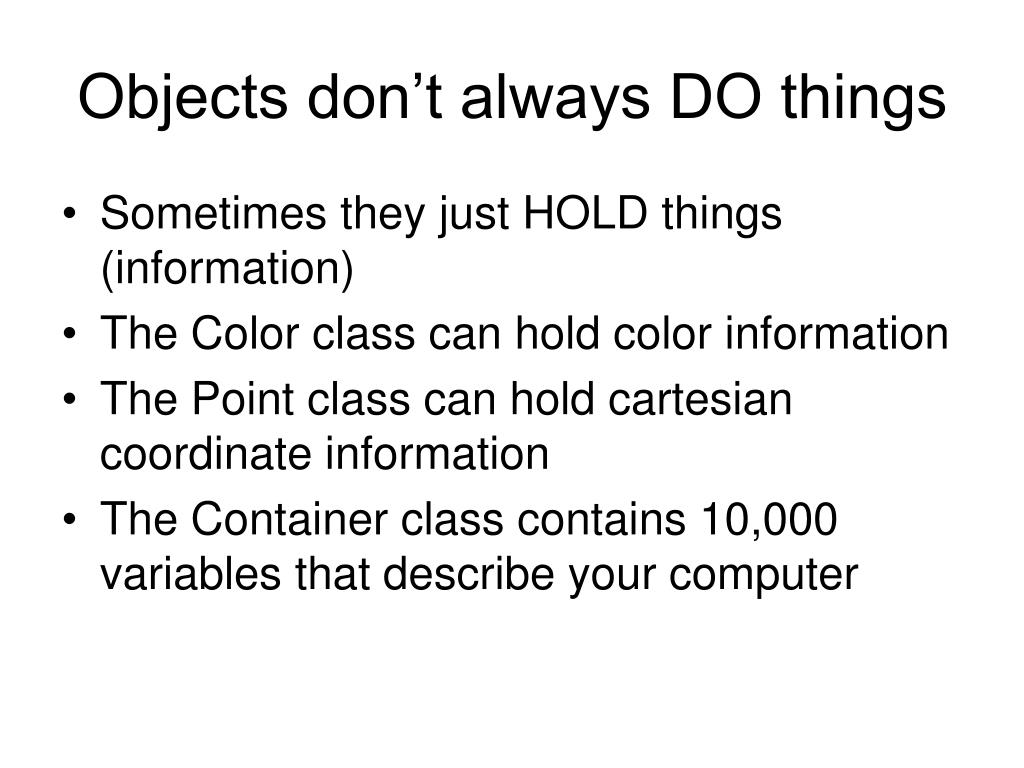 Objects don’t always DO things

• Sometimes they just HOLD things (information)
• The Color class can hold color information
• The Point class can hold cartesian coordinate information
• The Container class contains 10,000 variables that describe your computer